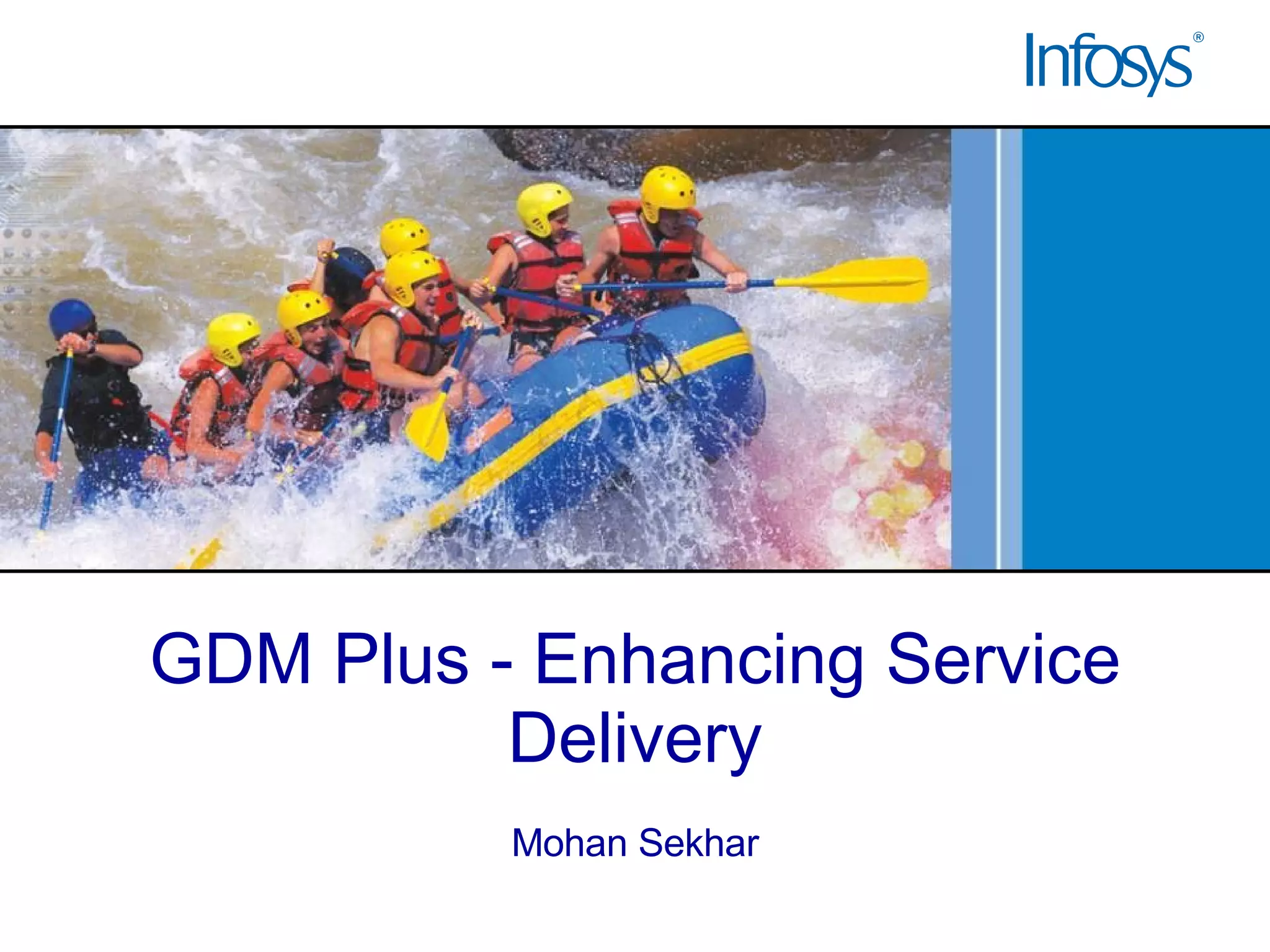 Infosys®

GDM Plus - Enhancing Service Delivery

Mohan Sekhar